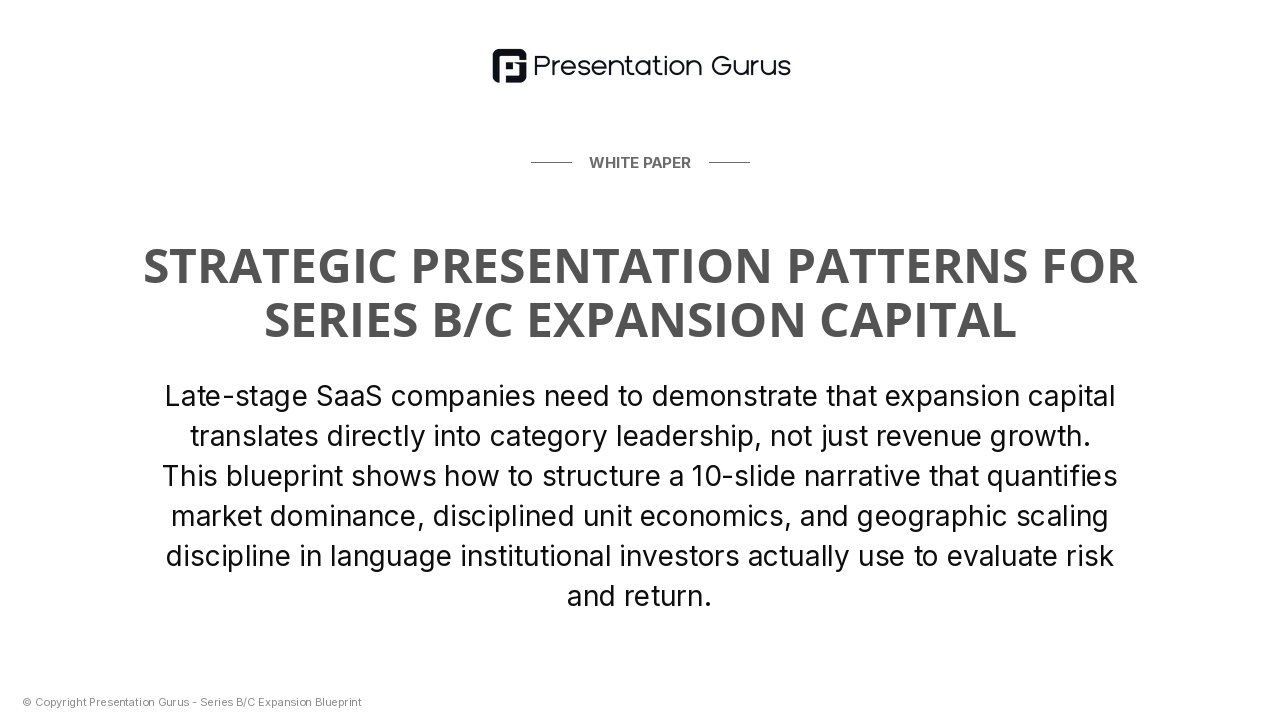 Presentation Gurus

WHITE PAPER

STRATEGIC PRESENTATION PATTERNS FOR SERIES B/C EXPANSION CAPITAL

Late-stage SaaS companies need to demonstrate that expansion capital translates directly into category leadership, not just revenue growth. This blueprint shows how to structure a 10-slide narrative that quantifies market dominance, disciplined unit economics, and geographic scaling discipline in language institutional investors actually use to evaluate risk and return.

© Copyright Presentation Gurus - Series B/C Expansion Blueprint